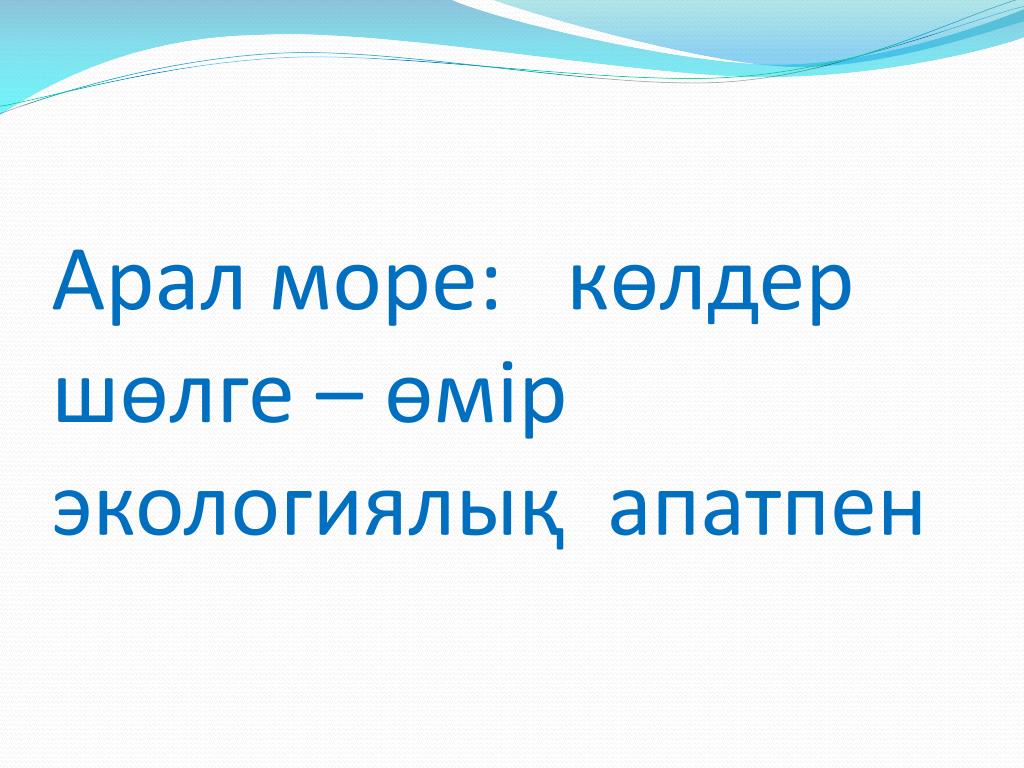 Арал море: көлдер шөлге – өмір экологиялық апатпен